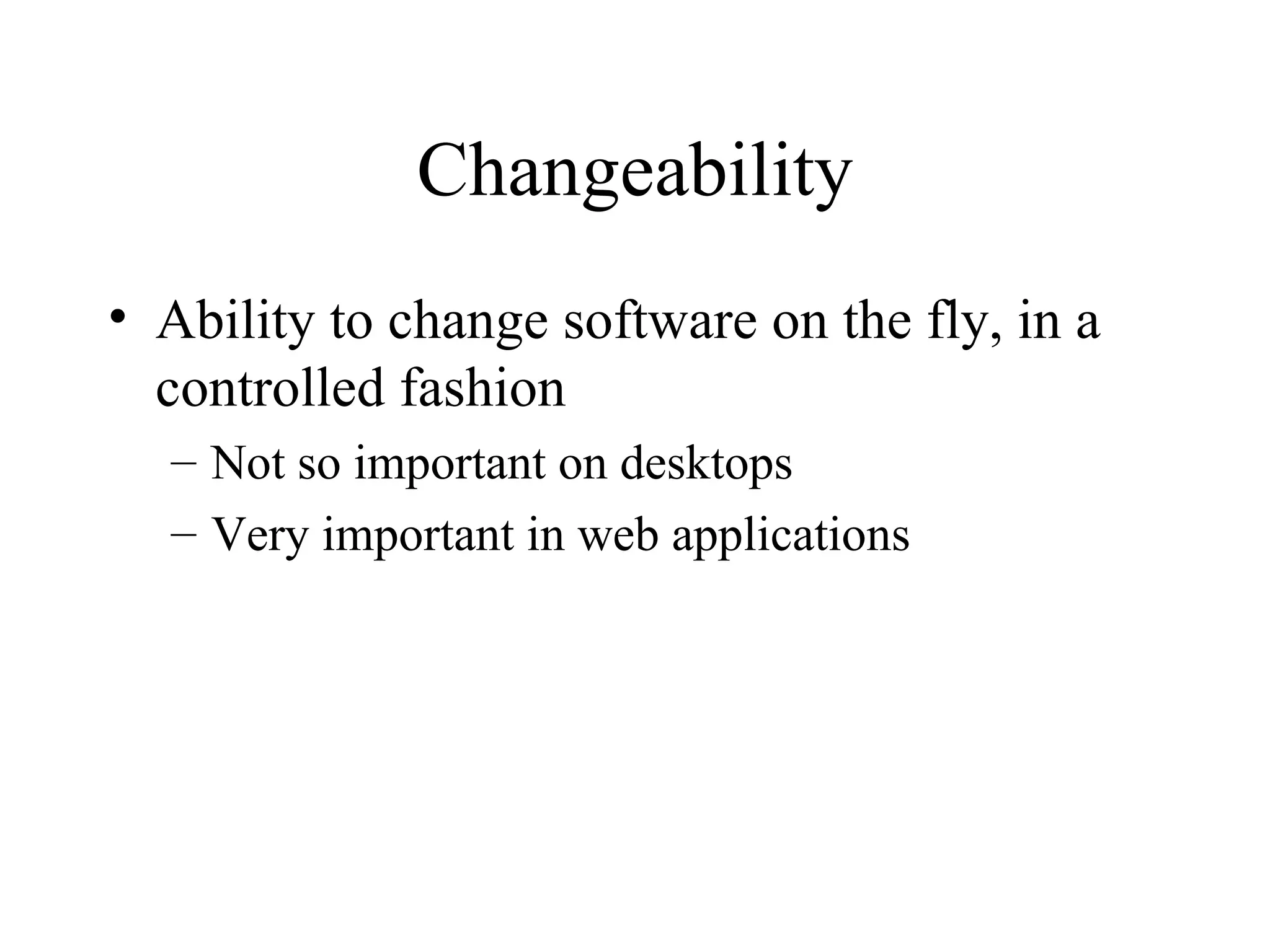 Changeability

• Ability to change software on the fly, in a controlled fashion

– Not so important on desktops

– Very important in web applications